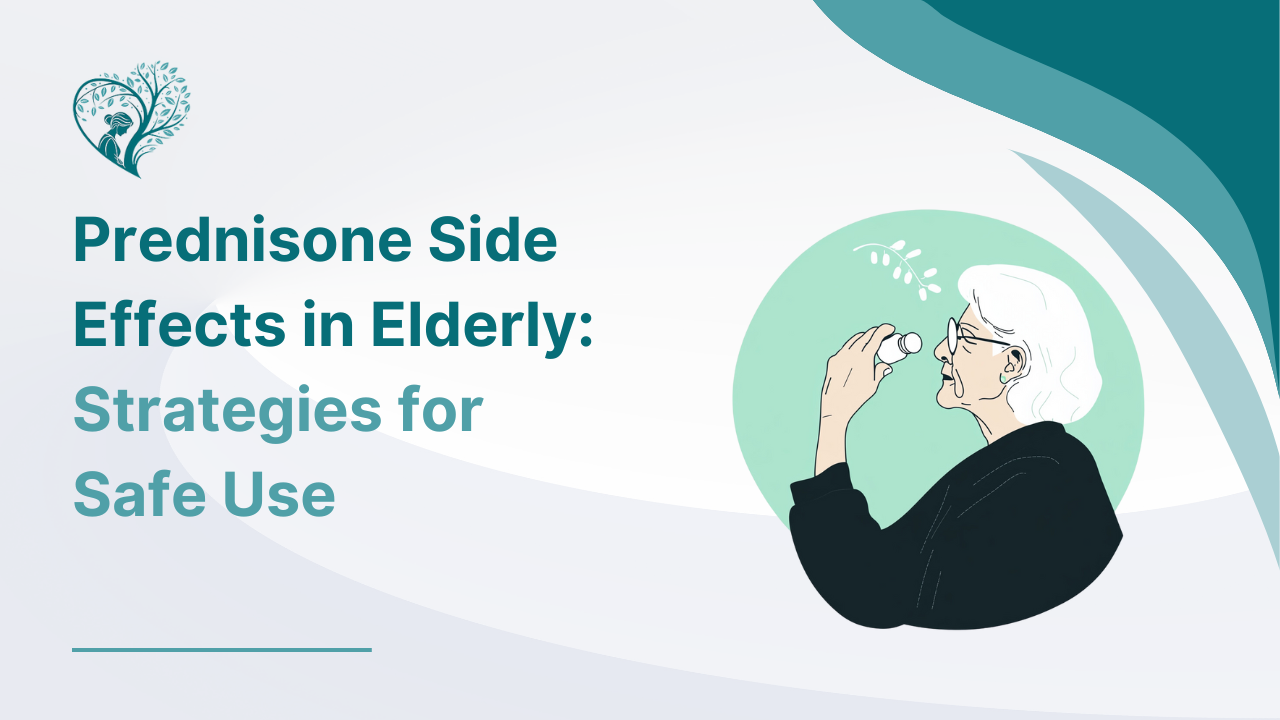 Prednisone Side Effects in Elderly: Strategies for Safe Use